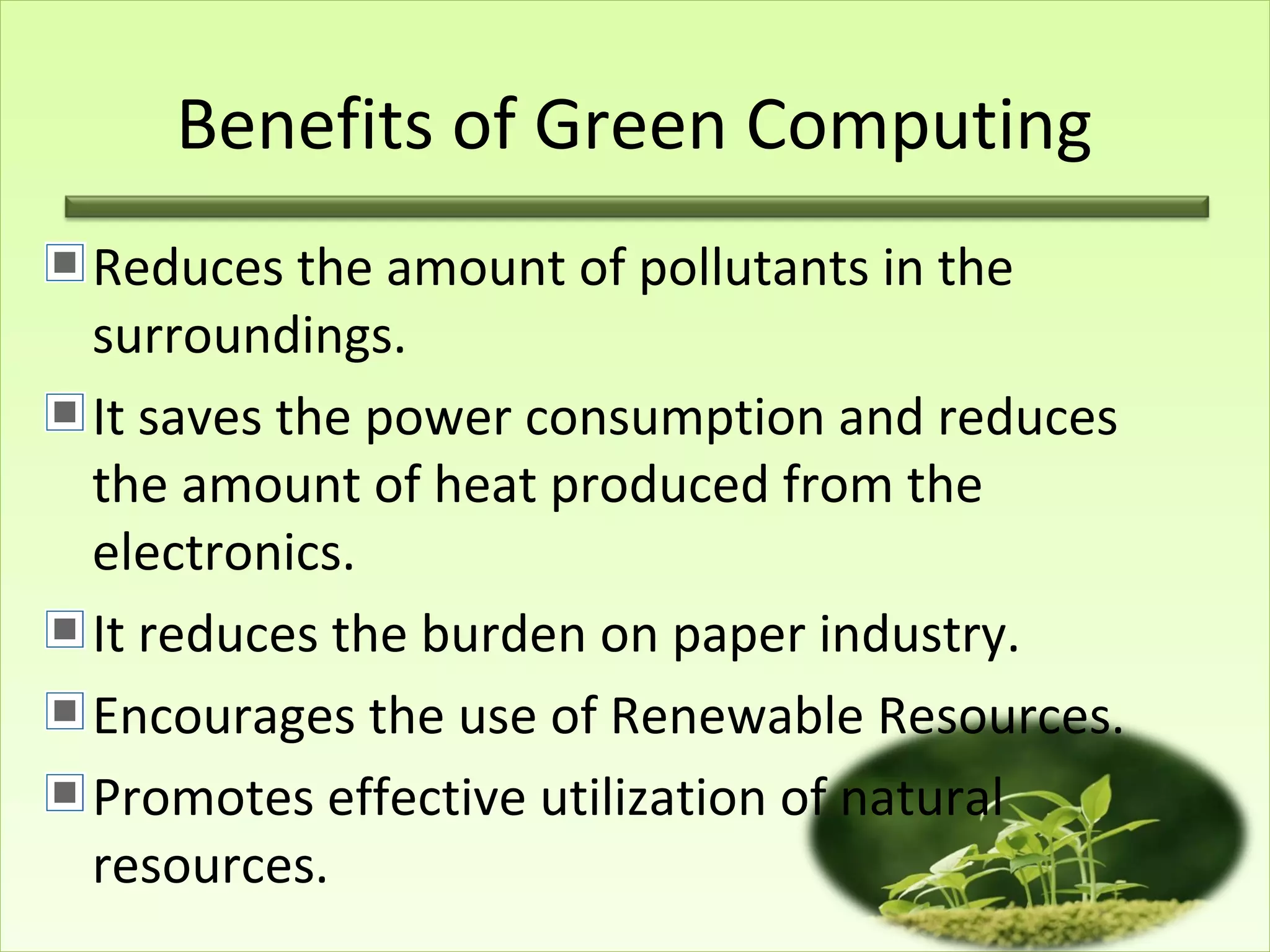 Benefits of Green Computing

Reduces the amount of pollutants in the surroundings.

It saves the power consumption and reduces the amount of heat produced from the electronics.

It reduces the burden on paper industry.

Encourages the use of Renewable Resources.

Promotes effective utilization of natural resources.